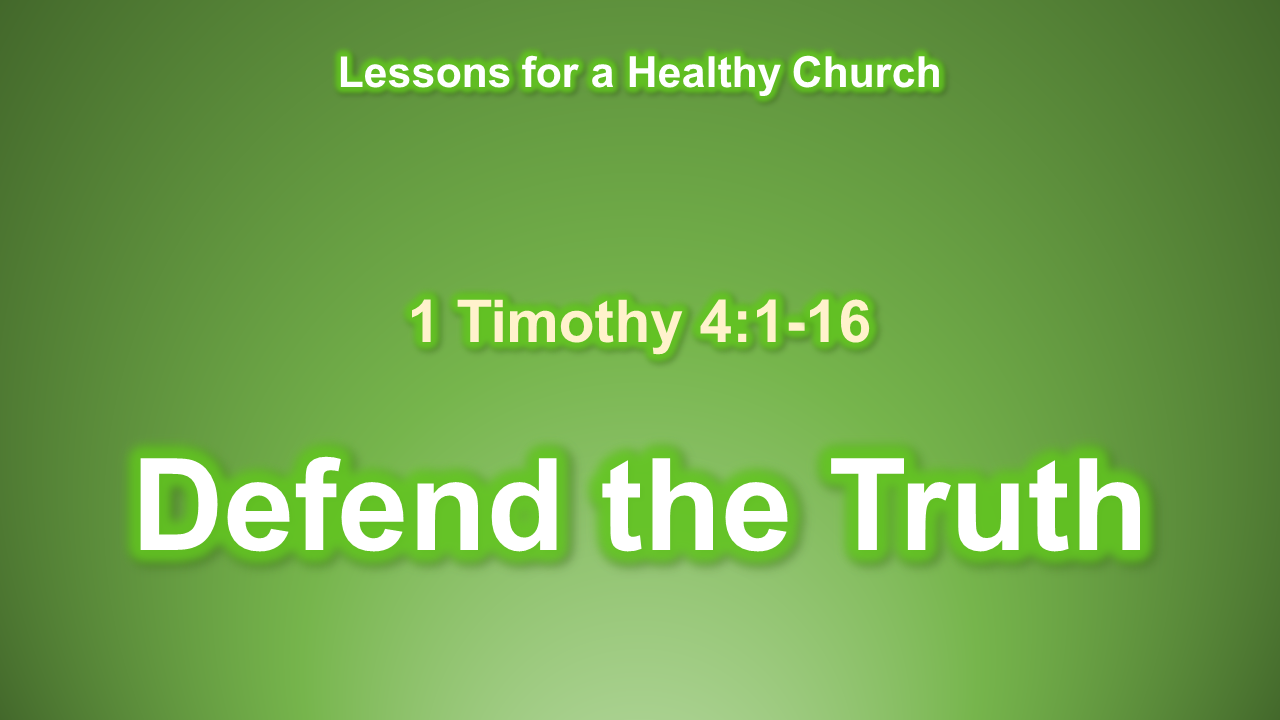 Lessons for a Healthy Church

1 Timothy 4:1-16

Defend the Truth